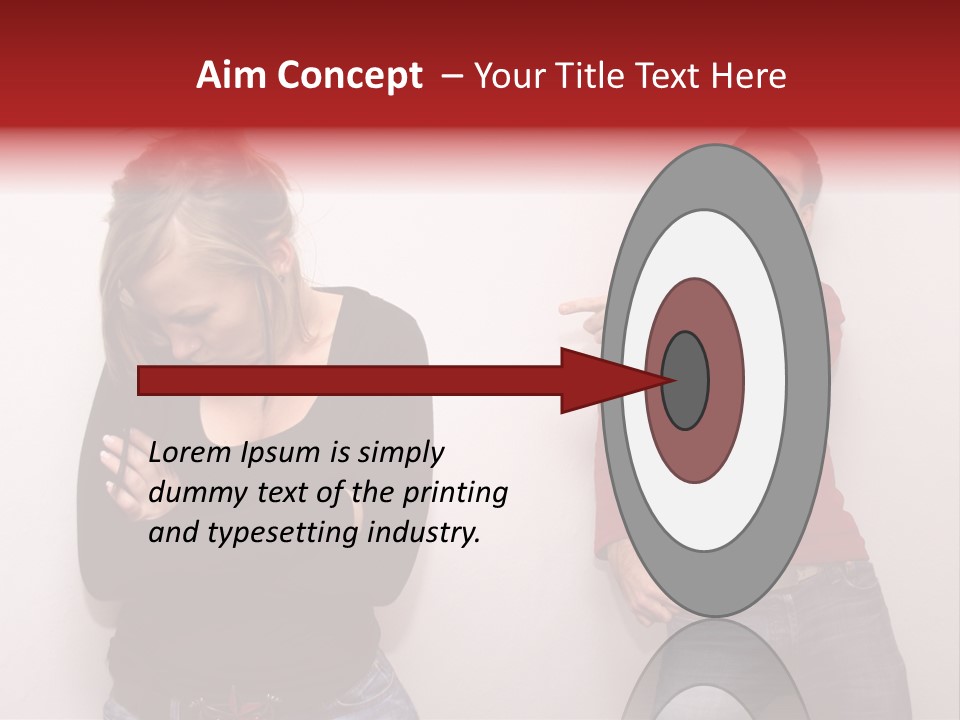 Aim Concept – Your Title Text Here

Lorem Ipsum is simply dummy text of the printing and typesetting industry.